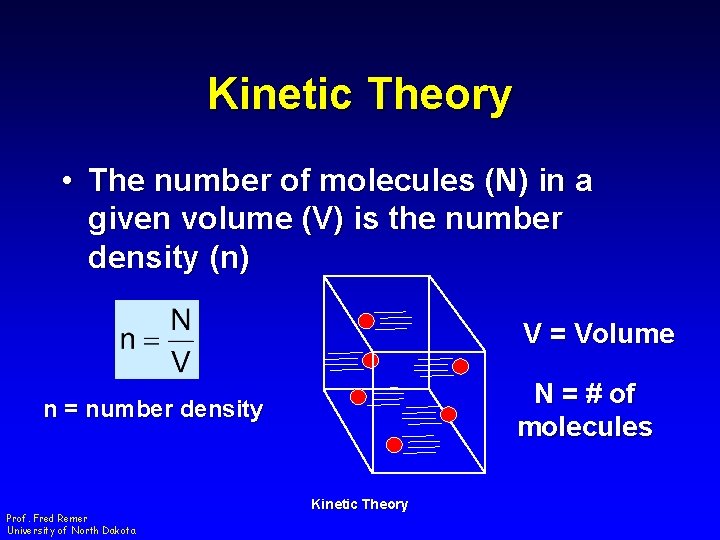 Kinetic Theory

• The number of molecules (N) in a given volume (V) is the number density (n)

$n = \frac{N}{V}$

n = number density

V = Volume

N = # of molecules

Kinetic Theory

Prof. Fred Remer
University of North Dakota